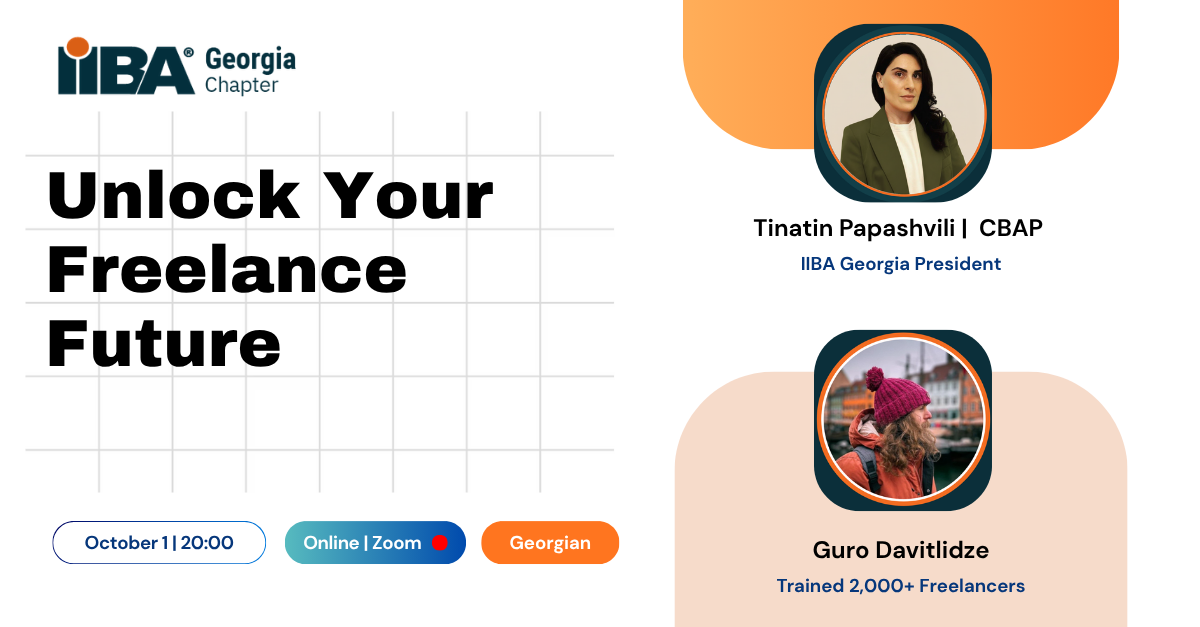 IIBA® Georgia Chapter

Unlock Your Freelance Future

October 1 | 20:00

Online | Zoom

Georgian

Tinatin Papashvili | CBAP

IIBA Georgia President

Guro Davitlidze

Trained 2,000+ Freelancers